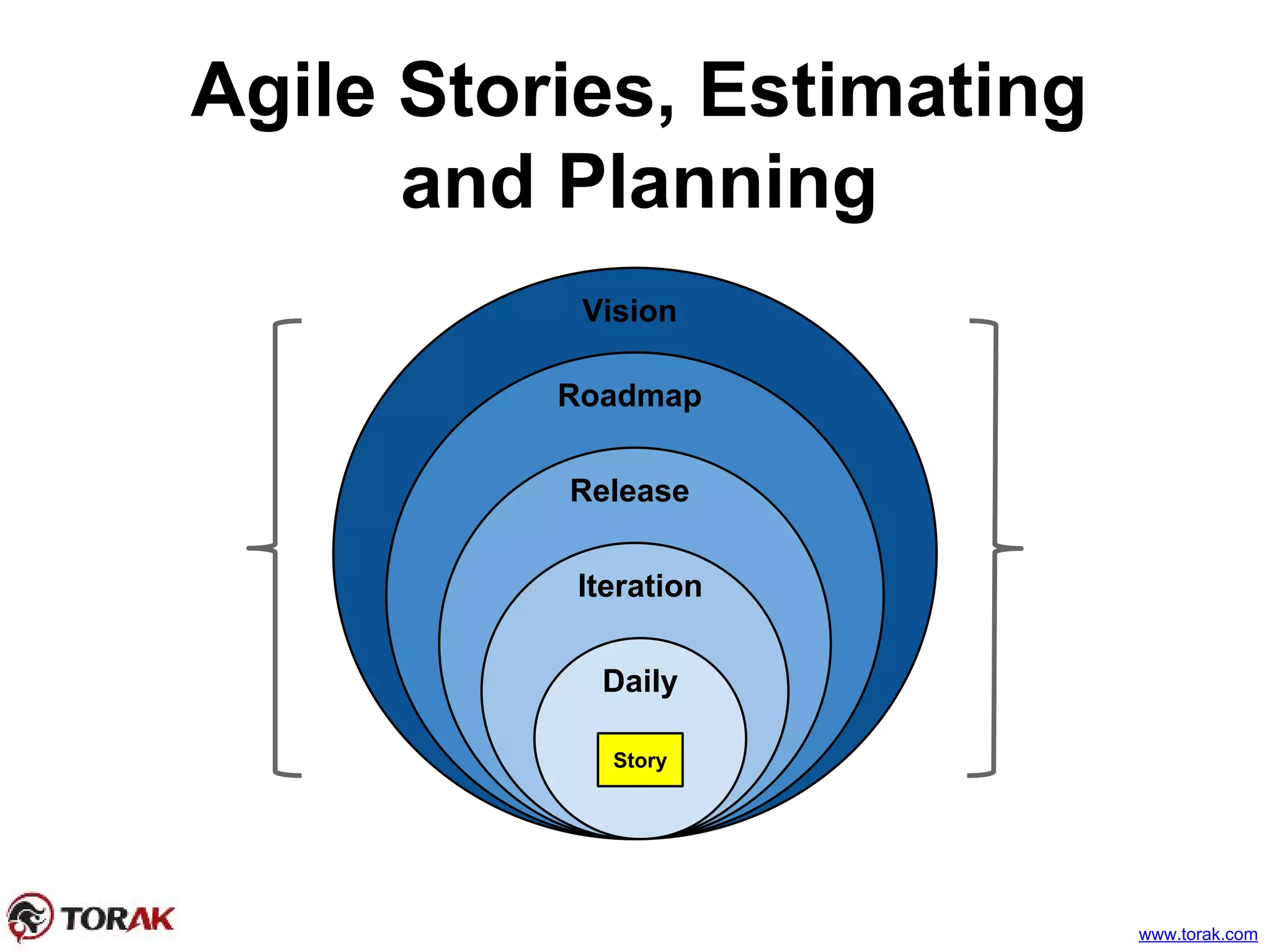 Agile Stories, Estimating and Planning

Vision

Roadmap

Release

Iteration

Daily

Story

TORAK

www.torak.com